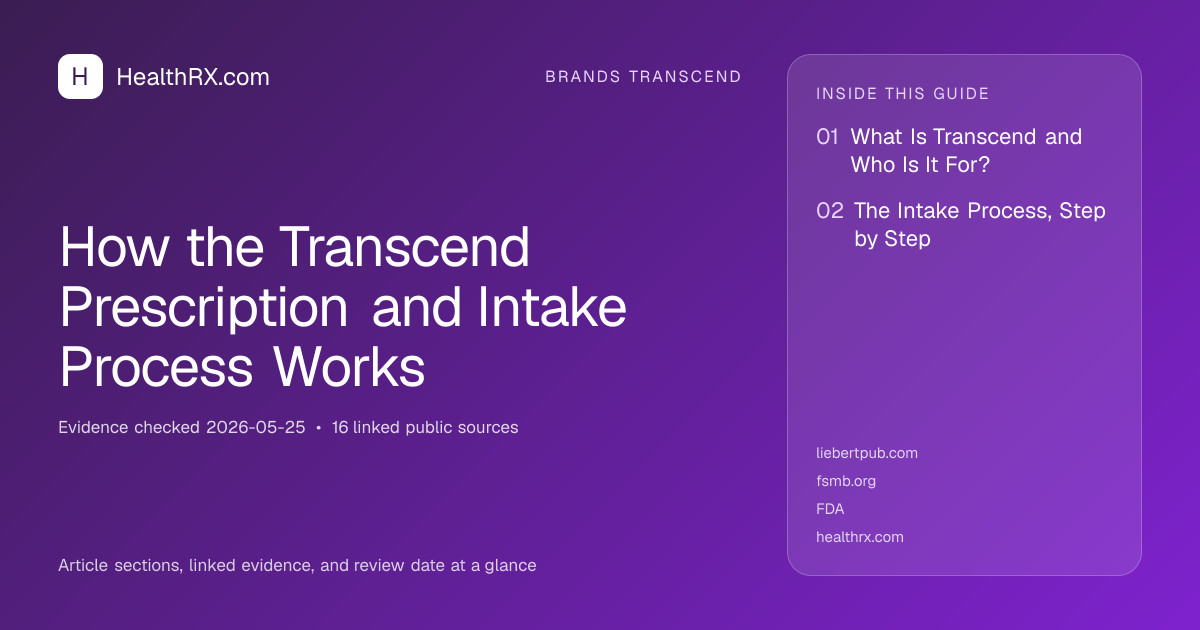 H HealthRX.com

BRANDS TRANSCEND

How the Transcend Prescription and Intake Process Works

Evidence checked 2026-05-25 • 16 linked public sources

Article sections, linked evidence, and review date at a glance

INSIDE THIS GUIDE

01 What Is Transcend and Who Is It For?

02 The Intake Process, Step by Step

liebertpub.com
fsmb.org
FDA
healthrx.com